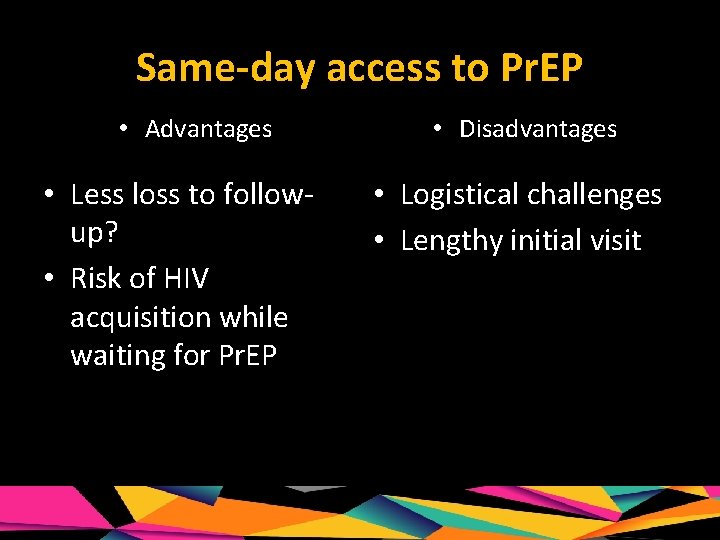 Same-day access to PrEP

• Advantages

• Less loss to follow-up?
• Risk of HIV acquisition while waiting for PrEP

• Disadvantages

• Logistical challenges
• Lengthy initial visit